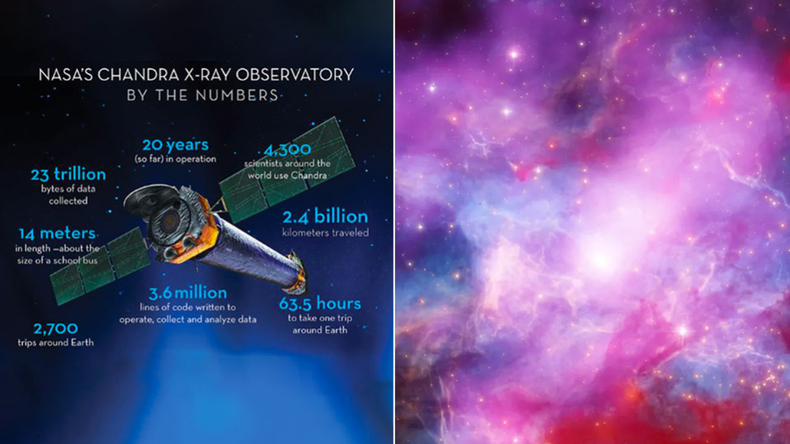 NASA'S CHANDRA X-RAY OBSERVATORY
BY THE NUMBERS

20 years
(so far) in operation

4,300
scientists around the world use Chandra

23 trillion
bytes of data collected

2.4 billion
kilometers traveled

14 meters
in length —about the size of a school bus

3.6 million
lines of code written to operate, collect and analyze data

63.5 hours
to take one trip around Earth

2,700
trips around Earth